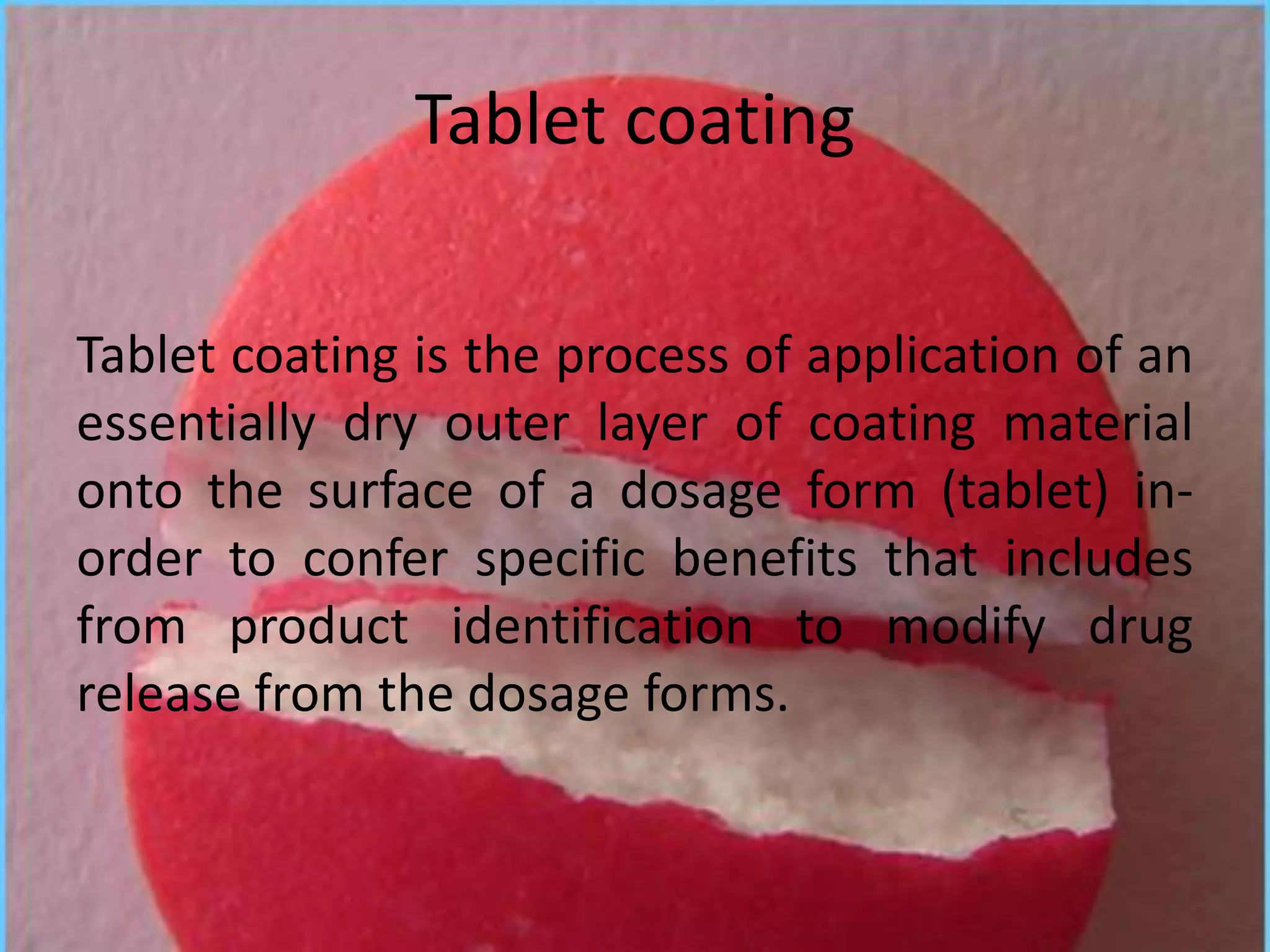 Tablet coating

Tablet coating is the process of application of an essentially dry outer layer of coating material onto the surface of a dosage form (tablet) in-order to confer specific benefits that includes from product identification to modify drug release from the dosage forms.